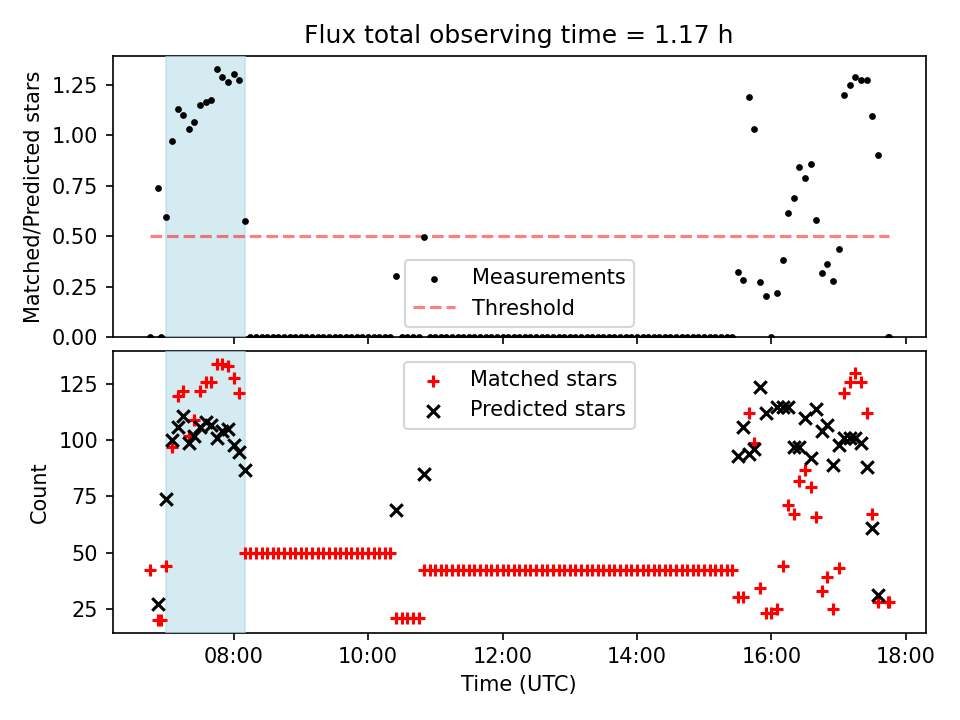 Flux total observing time = 1.17 h

Matched/Predicted stars

1.25
1.00
0.75
0.50
0.25
0.00

Measurements
Threshold

Count

125
100
75
50
25

Matched stars
Predicted stars

08:00
10:00
12:00
14:00
16:00
18:00

Time (UTC)